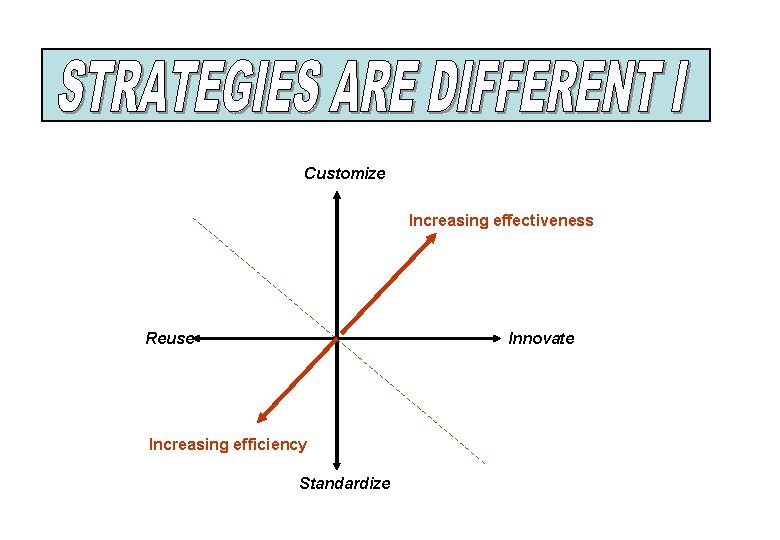 STRATEGIES ARE DIFFERENT I

Customize

Increasing effectiveness

Reuse

Innovate

Increasing efficiency

Standardize